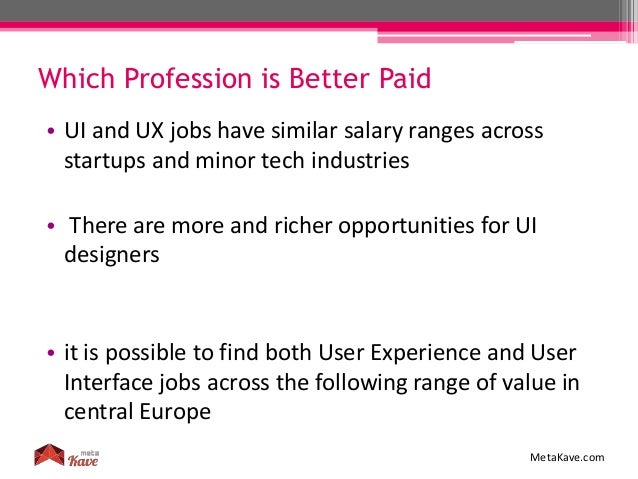 Which Profession is Better Paid

• UI and UX jobs have similar salary ranges across startups and minor tech industries

• There are more and richer opportunities for UI designers

• it is possible to find both User Experience and User Interface jobs across the following range of value in central Europe

meta Kave

MetaKave.com